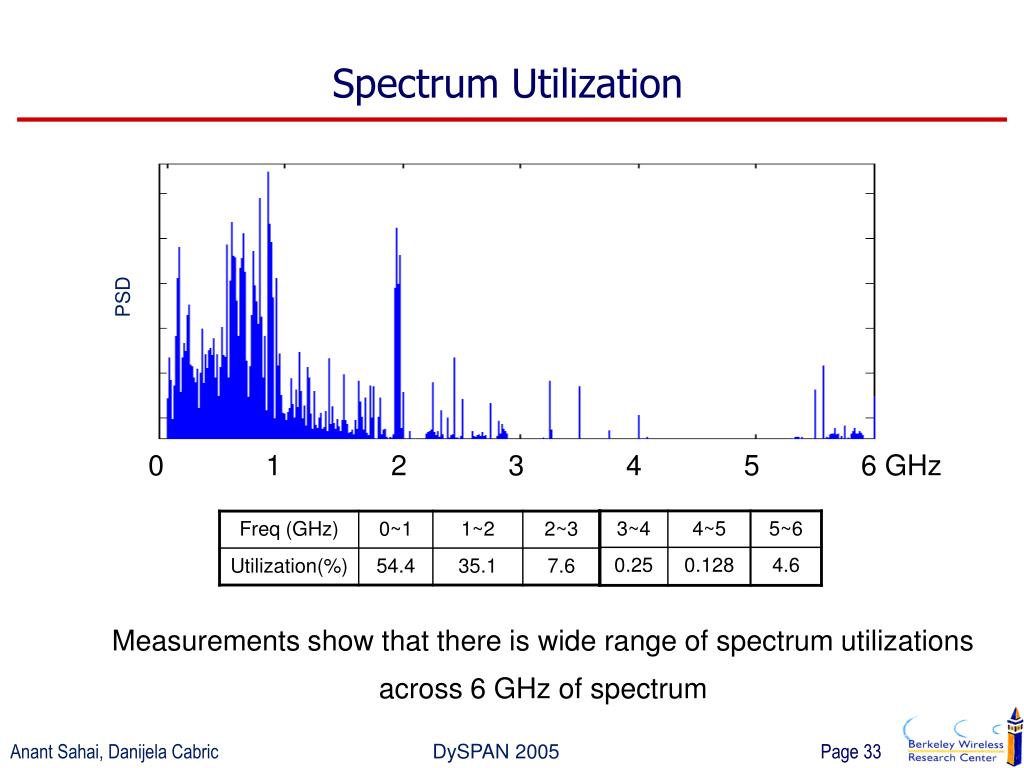 Spectrum Utilization

PSD

0 1 2 3 4 5 6 GHz

| Freq (GHz) | 0~1 | 1~2 | 2~3 | 3~4 | 4~5 | 5~6 |
|---|---|---|---|---|---|---|
| Utilization(%) | 54.4 | 35.1 | 7.6 | 0.25 | 0.128 | 4.6 |

Measurements show that there is wide range of spectrum utilizations across 6 GHz of spectrum

Anant Sahai, Danijela Cabric

DySPAN 2005

Page 33

Berkeley Wireless Research Center